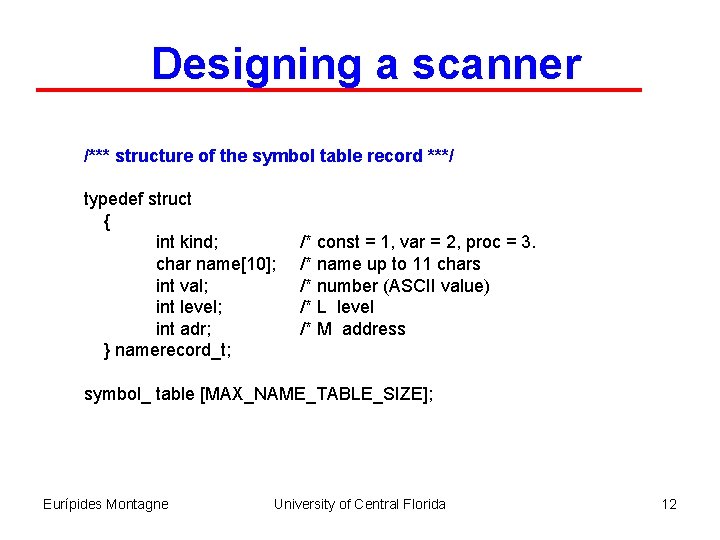 Designing a scanner

/*** structure of the symbol table record ***/

typedef struct
{
int kind; /* const = 1, var = 2, proc = 3.
char name[10]; /* name up to 11 chars
int val; /* number (ASCII value)
int level; /* L level
int adr; /* M address
} namerecord_t;

symbol_ table [MAX_NAME_TABLE_SIZE];

Eurípides Montagne University of Central Florida 12